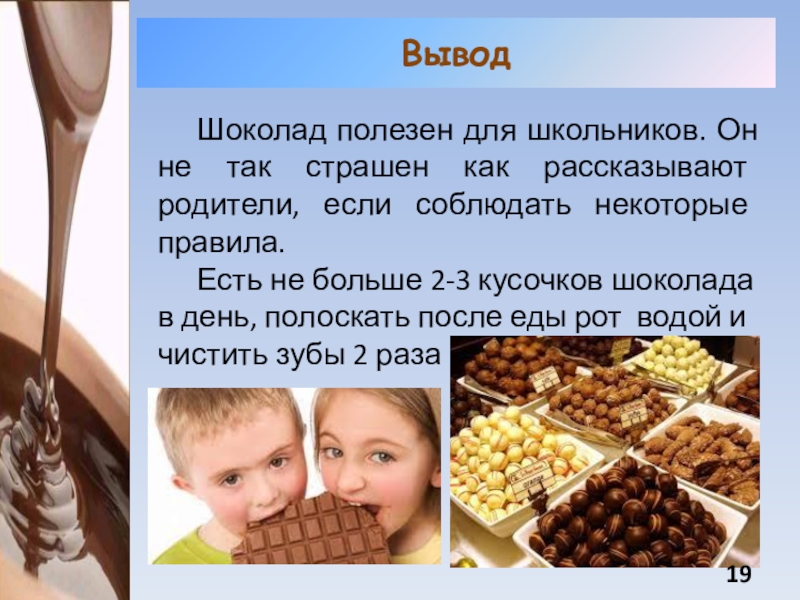 Вывод

Шоколад полезен для школьников. Он не так страшен как рассказывают родители, если соблюдать некоторые правила.

Есть не больше 2-3 кусочков шоколада в день, полоскать после еды рот водой и чистить зубы 2 раза

19